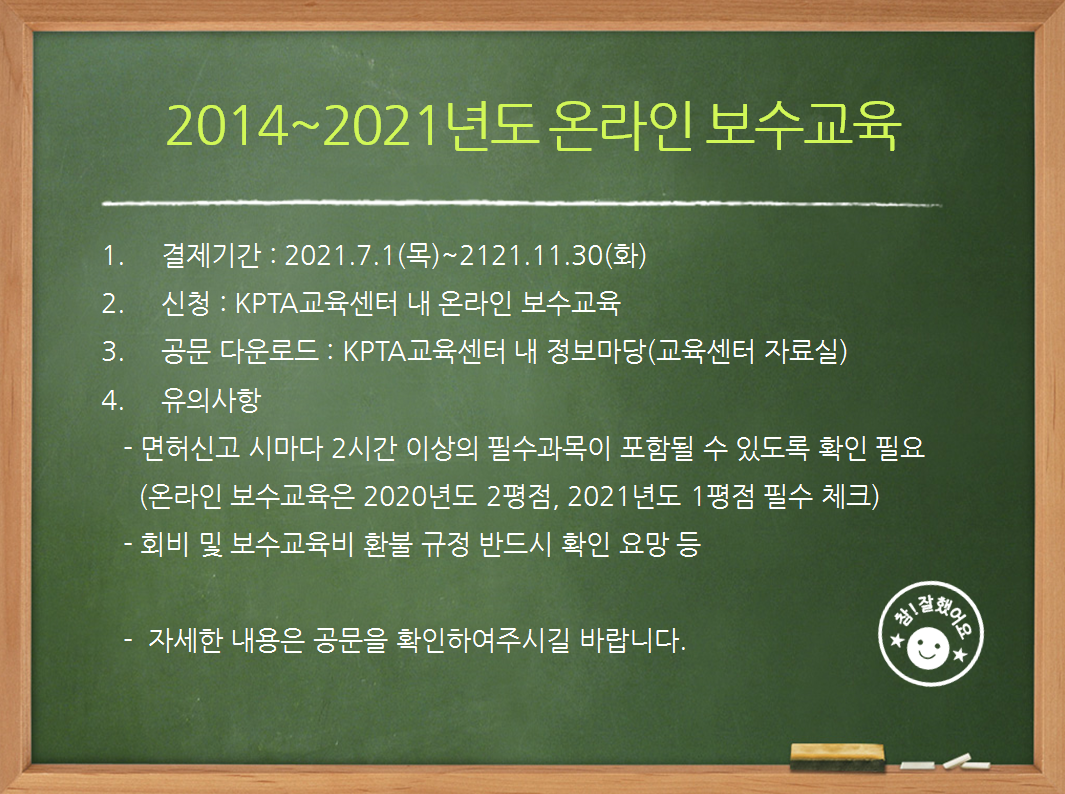 2014~2021년도 온라인 보수교육

1. 결제기간 : 2021.7.1(목)~2121.11.30(화)
2. 신청 : KPTA교육센터 내 온라인 보수교육
3. 공문 다운로드 : KPTA교육센터 내 정보마당(교육센터 자료실)
4. 유의사항

- 면허신고 시마다 2시간 이상의 필수과목이 포함될 수 있도록 확인 필요 (온라인 보수교육은 2020년도 2평점, 2021년도 1평점 필수 체크)

- 회비 및 보수교육비 환불 규정 반드시 확인 요망 등

- 자세한 내용은 공문을 확인하여주시길 바랍니다.

참! 잘했어요